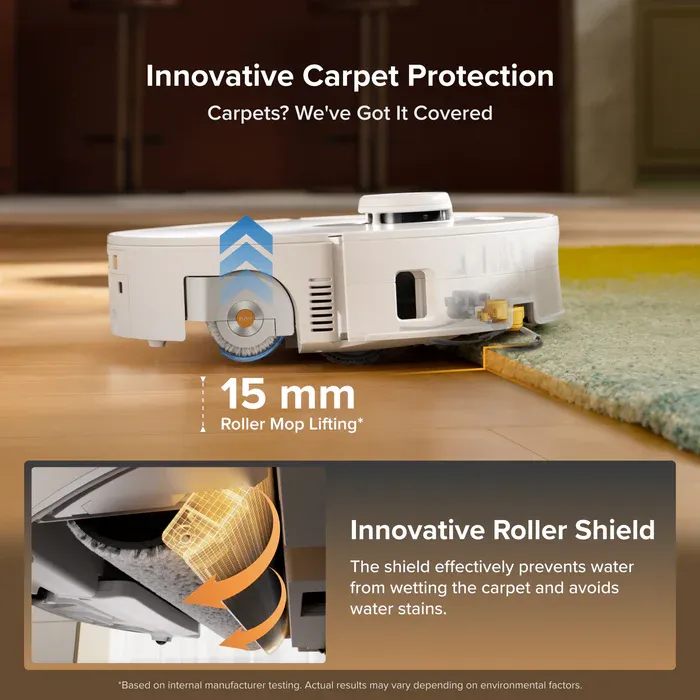 Innovative Carpet Protection

Carpets? We've Got It Covered

15 mm
Roller Mop Lifting*

Innovative Roller Shield

The shield effectively prevents water from wetting the carpet and avoids water stains.

*Based on internal manufacturer testing. Actual results may vary depending on environmental factors.